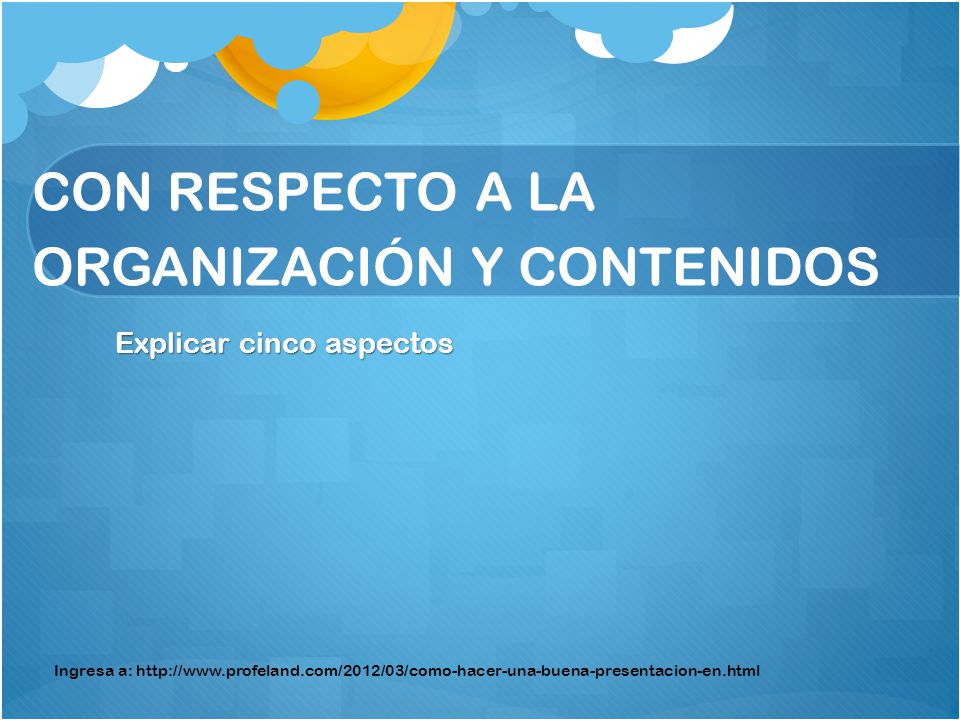 CON RESPECTO A LA ORGANIZACIÓN Y CONTENIDOS

Explicar cinco aspectos

Ingresa a: http://www.profeland.com/2012/03/como-hacer-una-buena-presentacion-en.html